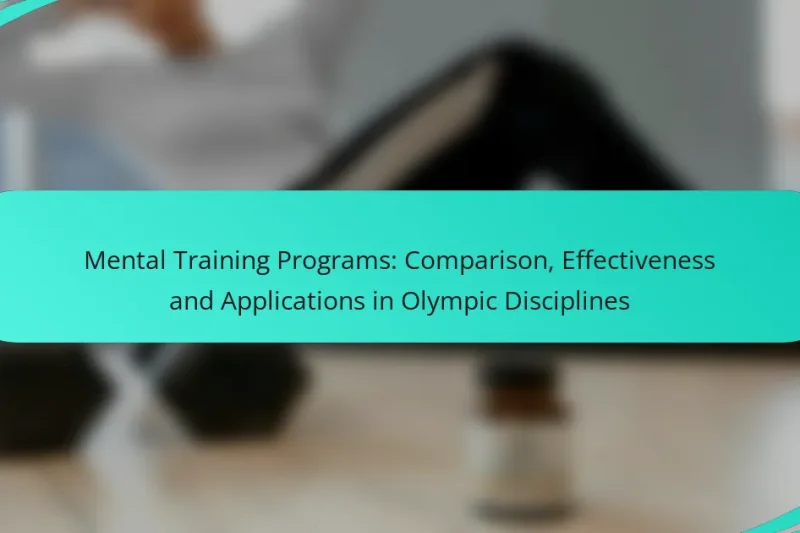 Mental Training Programs: Comparison, Effectiveness and Applications in Olympic Disciplines